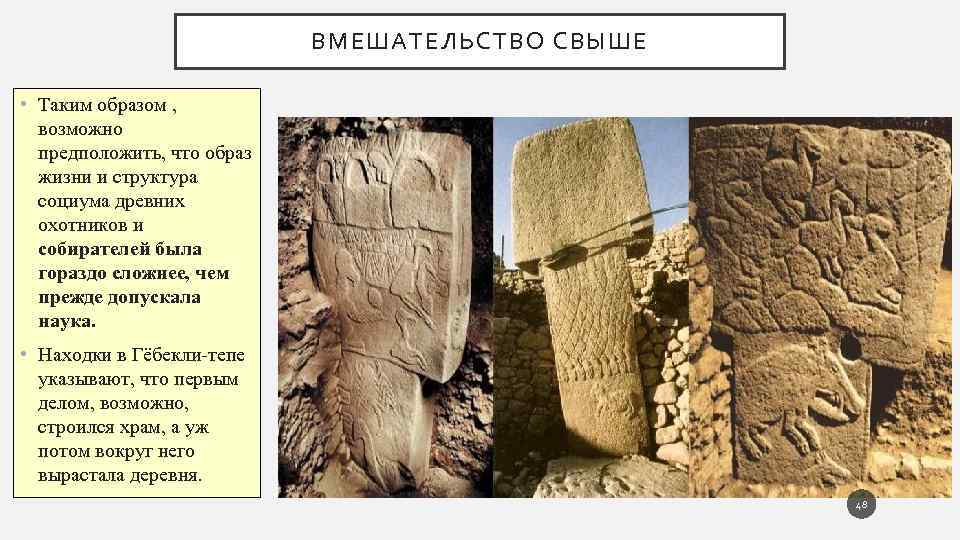 ВМЕШАТЕЛЬСТВО СВЫШЕ

• Таким образом , возможно предположить, что образ жизни и структура социума древних охотников и собирателей была гораздо сложнее, чем прежде допускала наука.

• Находки в Гёбекли-тепе указывают, что первым делом, возможно, строился храм, а уж потом вокруг него вырастала деревня.

48